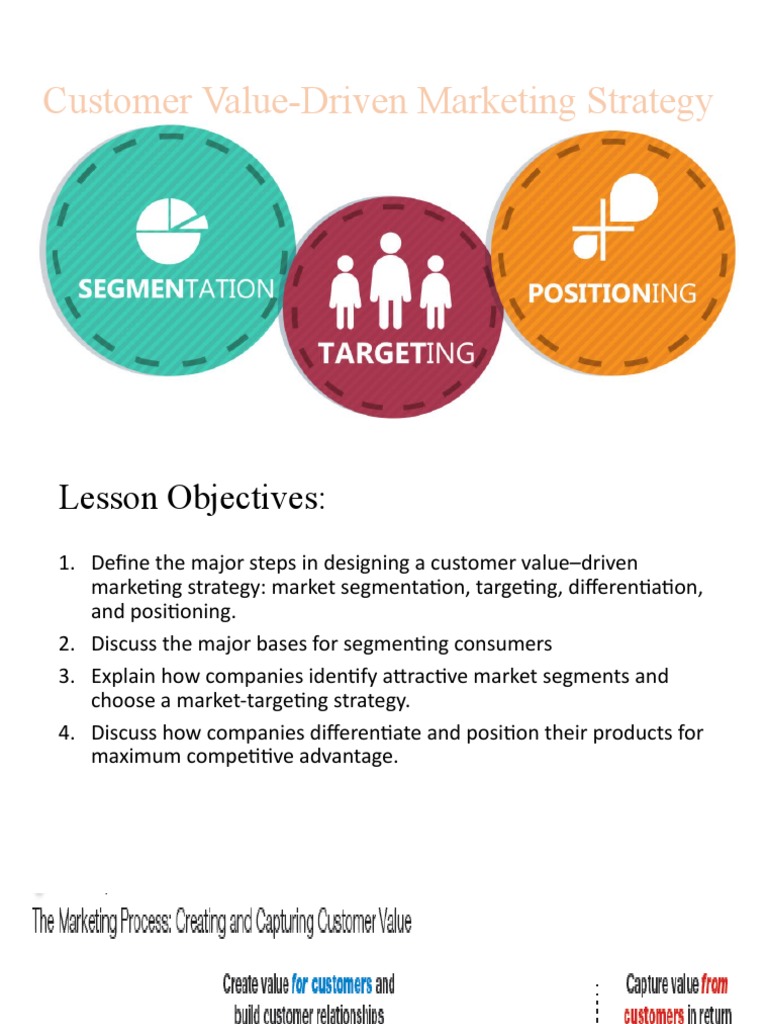 Customer Value-Driven Marketing Strategy

SEGMENTATION

TARGETING

POSITIONING

Lesson Objectives:

1. Define the major steps in designing a customer value–driven marketing strategy: market segmentation, targeting, differentiation, and positioning.
2. Discuss the major bases for segmenting consumers
3. Explain how companies identify attractive market segments and choose a market-targeting strategy.
4. Discuss how companies differentiate and position their products for maximum competitive advantage.

The Marketing Process: Creating and Capturing Customer Value

Create value for customers and build customer relationships

Capture value from customers in return